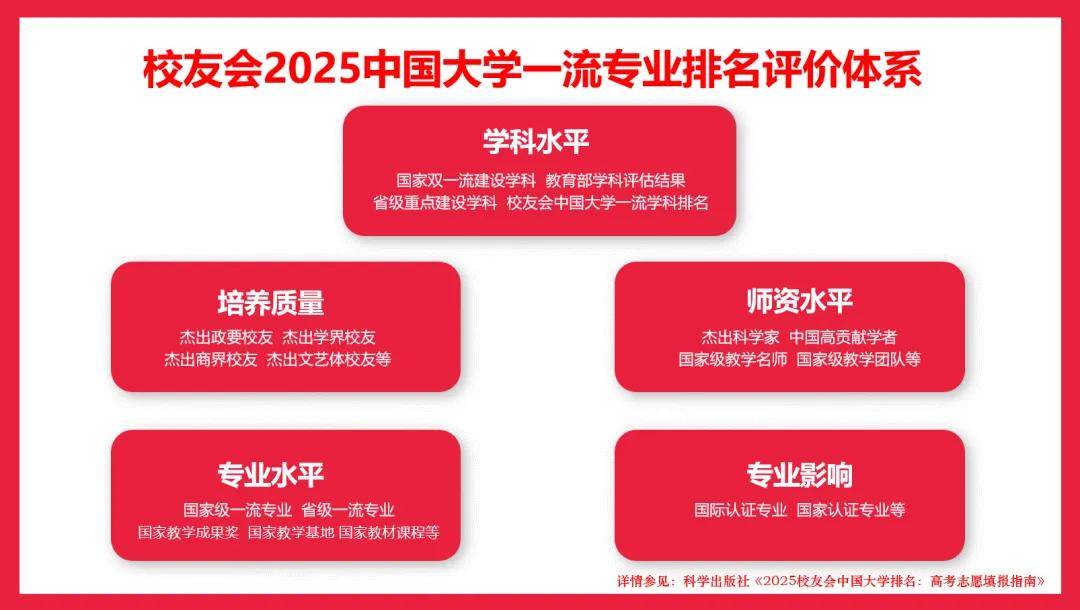 校友会2025中国大学一流专业排名评价体系

学科水平

国家双一流建设学科 教育部学科评估结果
省级重点建设学科 校友会中国大学一流学科排名

培养质量

杰出政要校友 杰出学界校友
杰出商界校友 杰出文艺体校友等

师资水平

杰出科学家 中国高贡献学者
国家级教学名师 国家级教学团队等

专业水平

国家级一流专业 省级一流专业
国家教学成果奖 国家教学基地 国家教材课程等

专业影响

国际认证专业 国家认证专业等

详情参见：科学出版社《2025校友会中国大学排名：高考志愿填报指南》